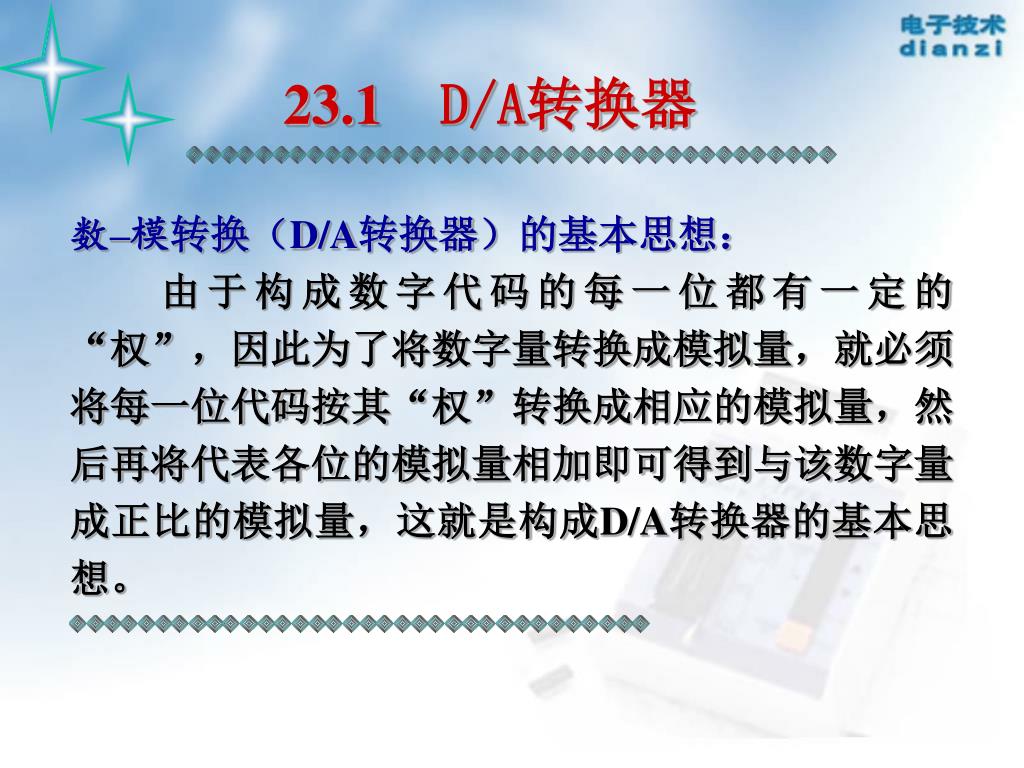 电子技术
dianzi

23.1 D/A转换器

数–模转换（D/A转换器）的基本思想：

由于构成数字代码的每一位都有一定的“权”，因此为了将数字量转换成模拟量，就必须将每一位代码按其“权”转换成相应的模拟量，然后再将代表各位的模拟量相加即可得到与该数字量成正比的模拟量，这就是构成D/A转换器的基本思想。